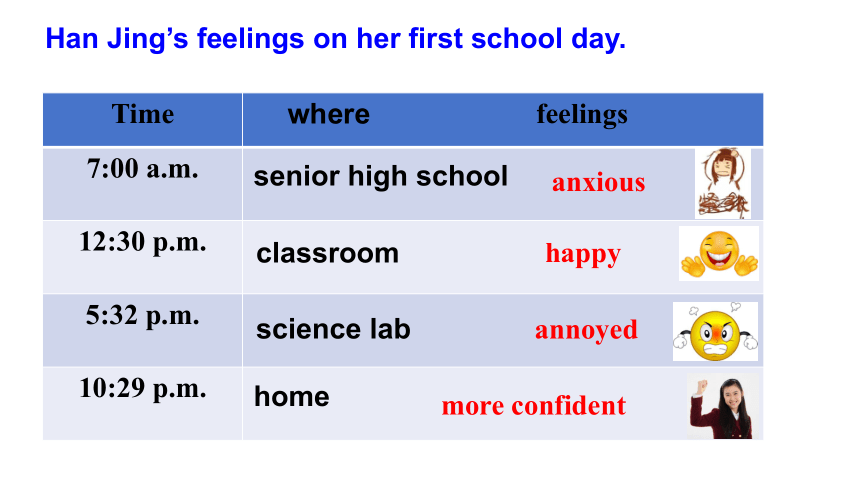 Han Jing's feelings on her first school day.

| Time | where | feelings |
|---|---|---|
| 7:00 a.m. | senior high school | anxious |
| 12:30 p.m. | classroom | happy |
| 5:32 p.m. | science lab | annoyed |
| 10:29 p.m. | home | more confident |